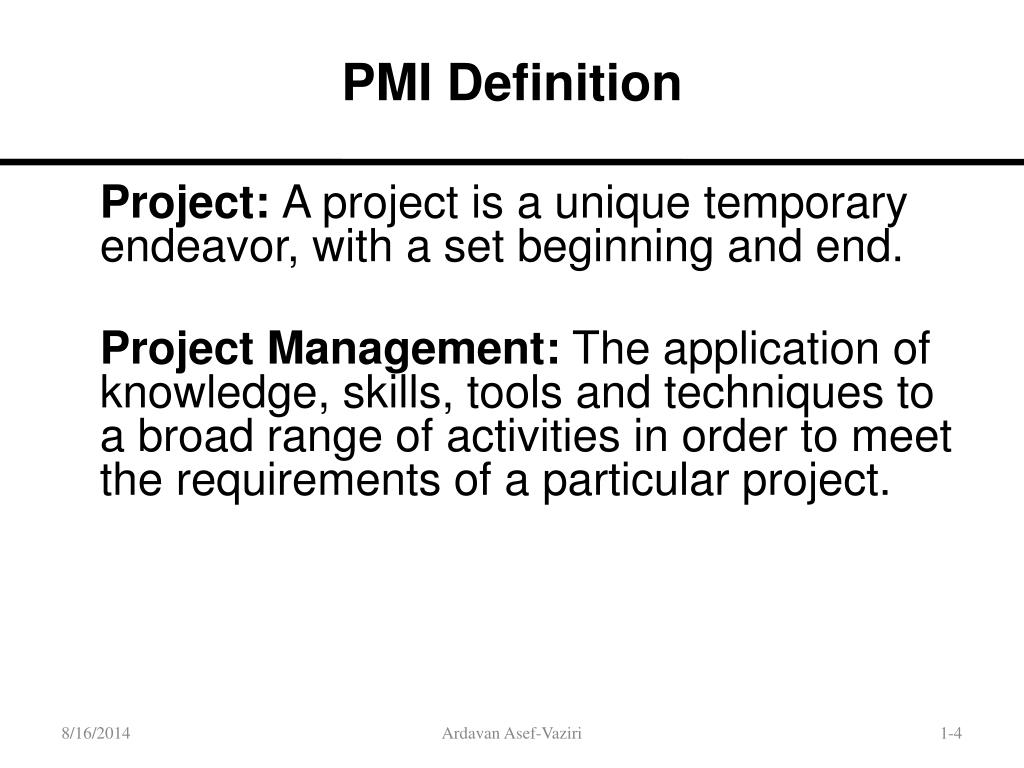 PMI Definition

Project: A project is a unique temporary endeavor, with a set beginning and end.

Project Management: The application of knowledge, skills, tools and techniques to a broad range of activities in order to meet the requirements of a particular project.

8/16/2014

Ardavan Asef-Vaziri

1-4